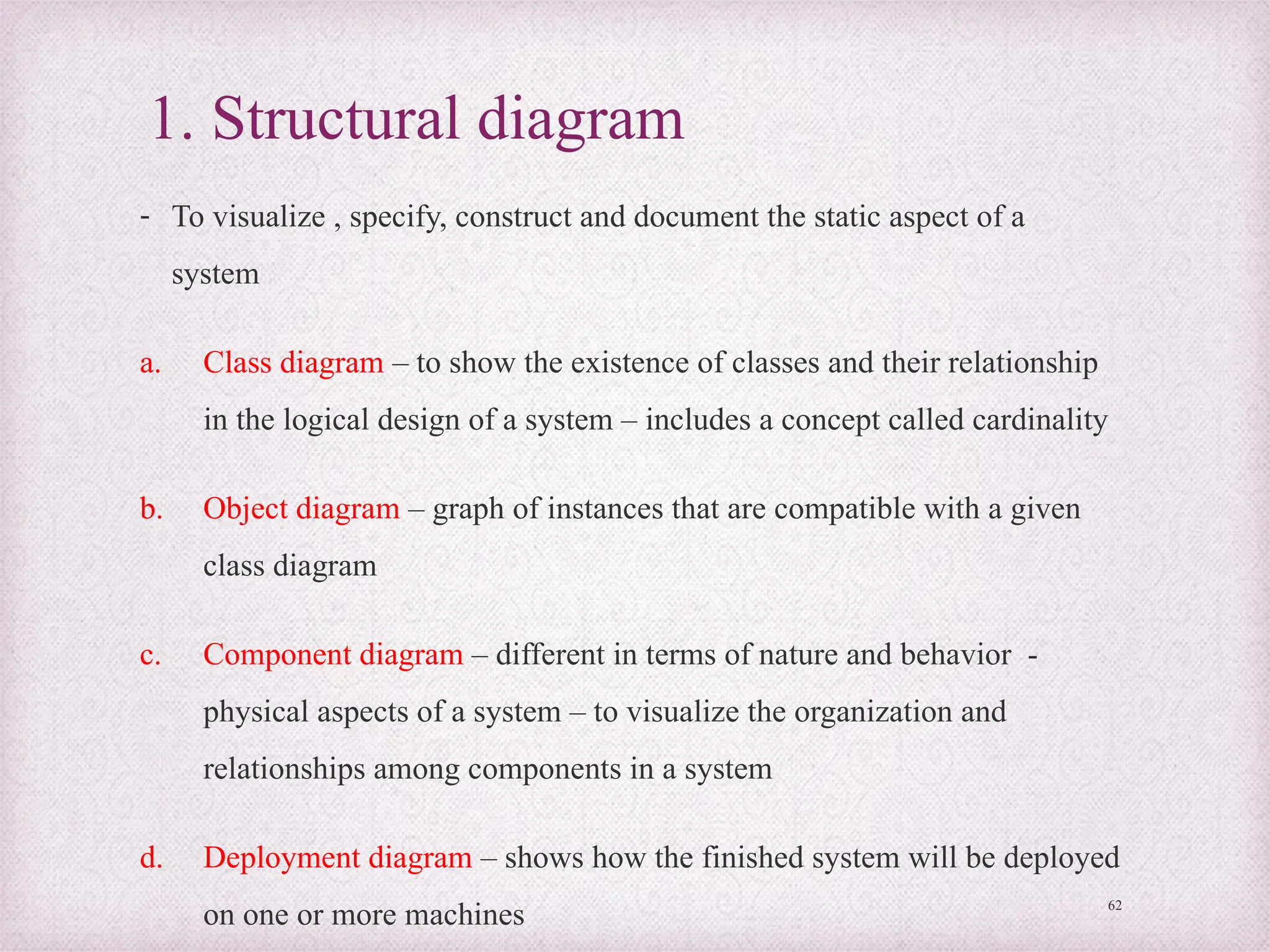 1. Structural diagram

- To visualize , specify, construct and document the static aspect of a system

a. Class diagram – to show the existence of classes and their relationship in the logical design of a system – includes a concept called cardinality

b. Object diagram – graph of instances that are compatible with a given class diagram

c. Component diagram – different in terms of nature and behavior - physical aspects of a system – to visualize the organization and relationships among components in a system

d. Deployment diagram – shows how the finished system will be deployed on one or more machines

62